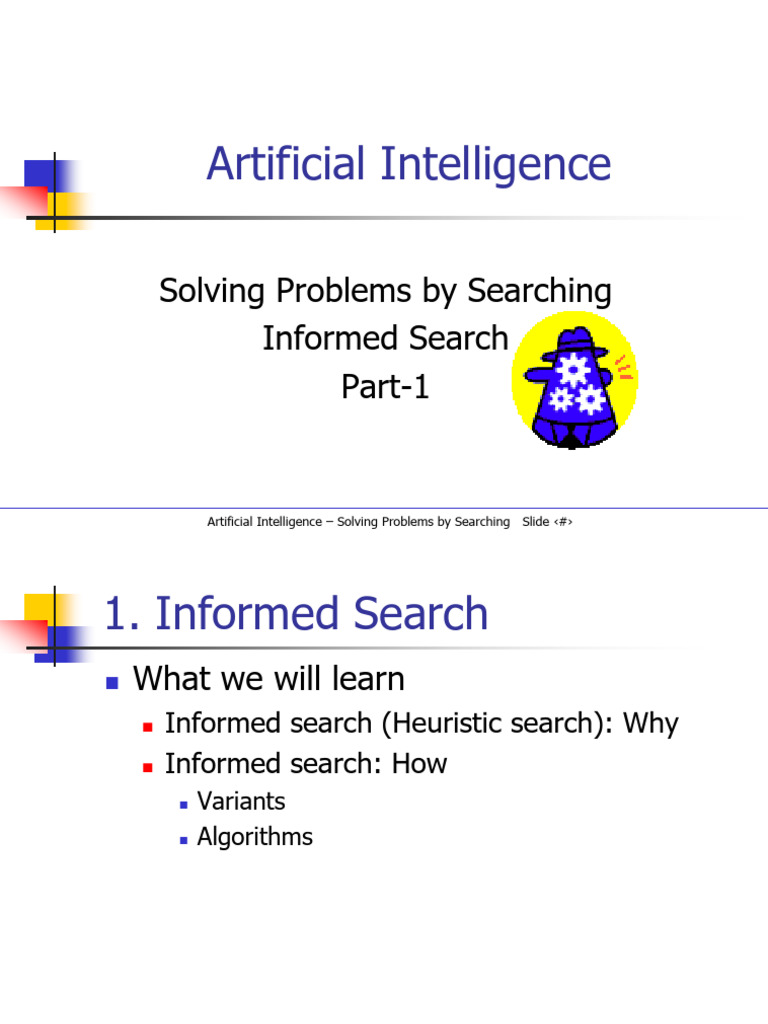 Artificial Intelligence

Solving Problems by Searching
Informed Search
Part-1

Artificial Intelligence – Solving Problems by Searching Slide ‹#›

1. Informed Search

What we will learn
Informed search (Heuristic search): Why
Informed search: How
Variants
Algorithms